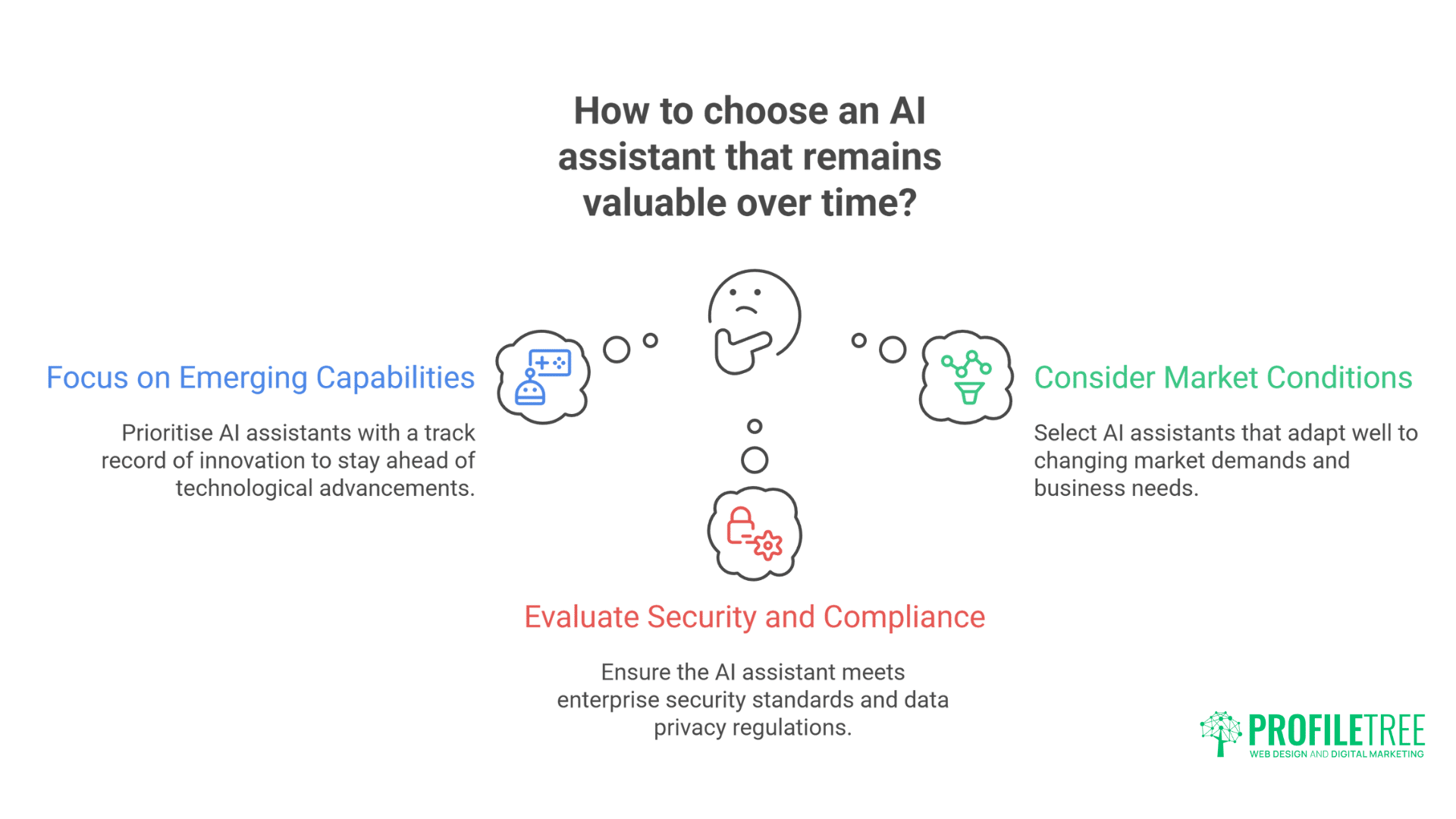 How to choose an AI assistant that remains valuable over time?

Focus on Emerging Capabilities

Prioritise AI assistants with a track record of innovation to stay ahead of technological advancements.

Consider Market Conditions

Select AI assistants that adapt well to changing market demands and business needs.

Evaluate Security and Compliance

Ensure the AI assistant meets enterprise security standards and data privacy regulations.

PROFILETREE
WEB DESIGN AND DIGITAL MARKETING